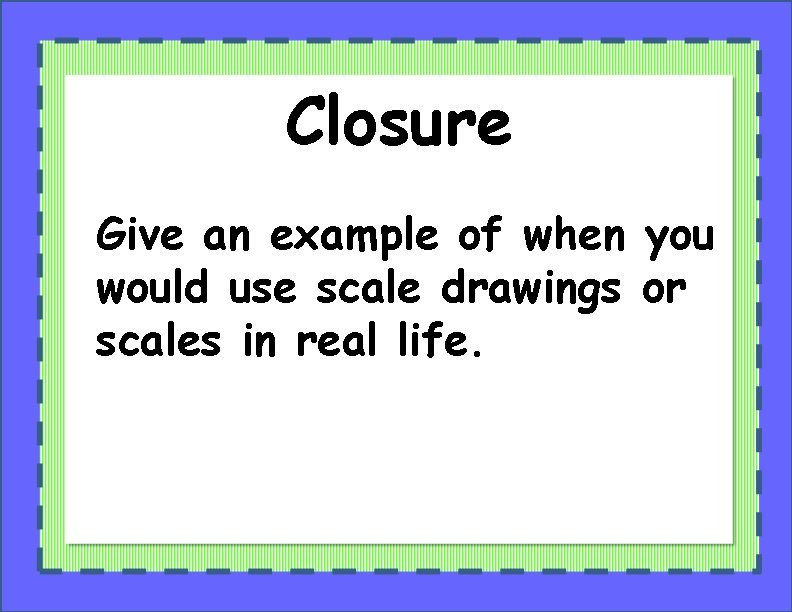 Closure

Give an example of when you would use scale drawings or scales in real life.